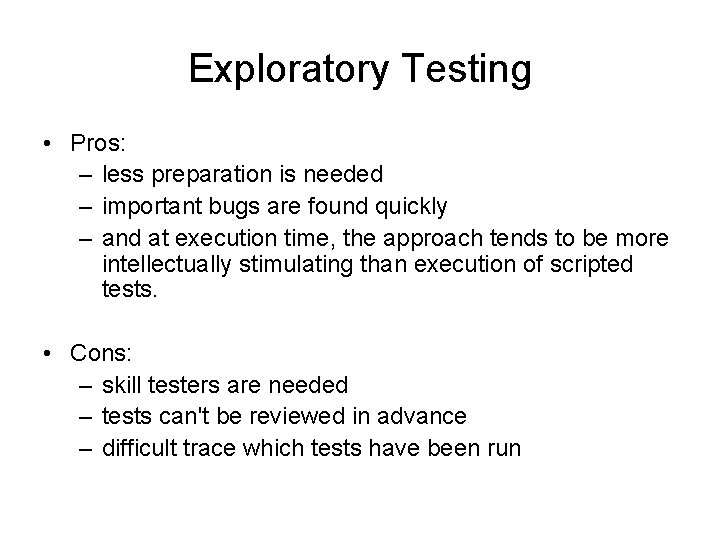 Exploratory Testing

• Pros:
– less preparation is needed
– important bugs are found quickly
– and at execution time, the approach tends to be more intellectually stimulating than execution of scripted tests.

• Cons:
– skill testers are needed
– tests can't be reviewed in advance
– difficult trace which tests have been run